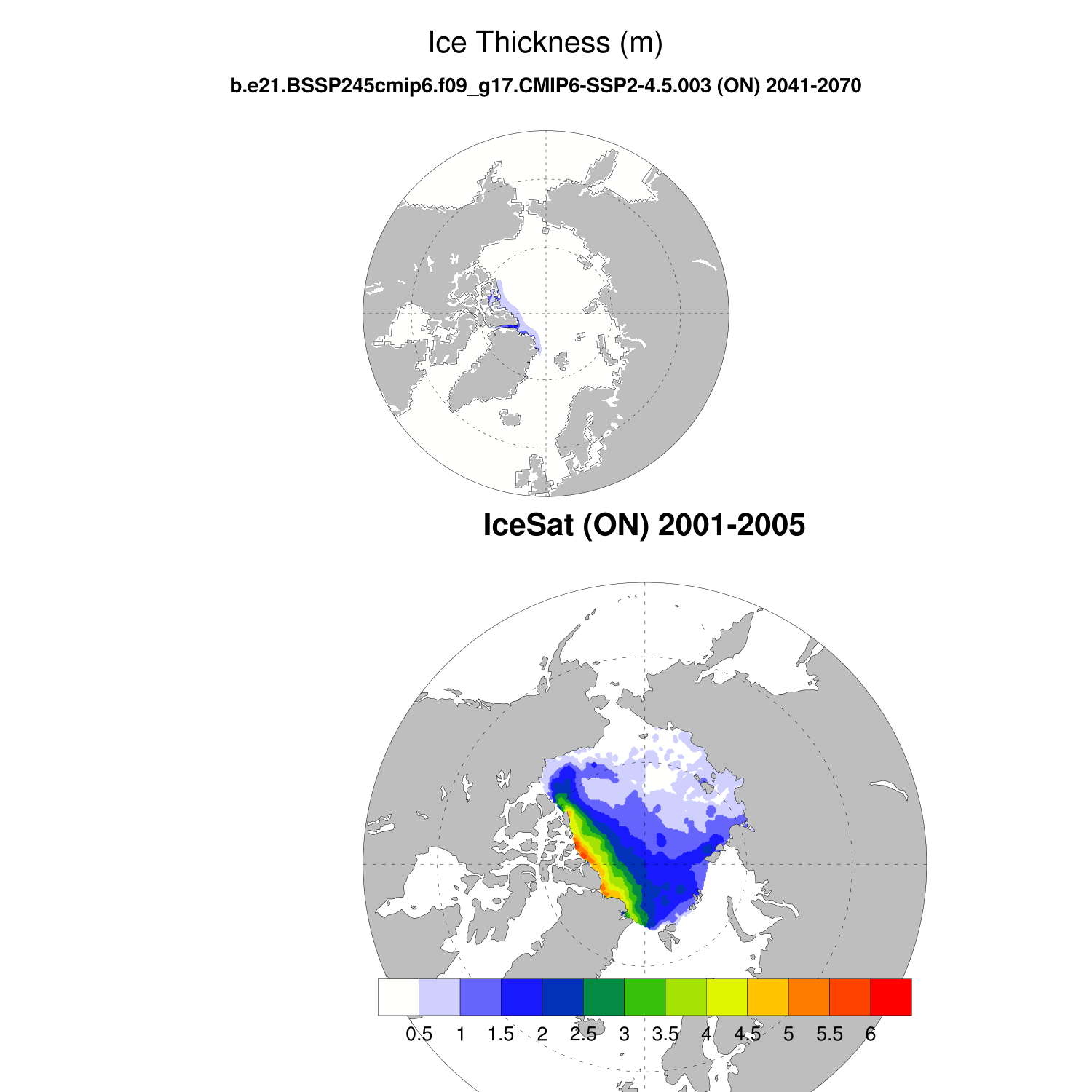 Ice Thickness (m)

b.e21.BSSP245cmip6.f09_g17.CMIP6-SSP2-4.5.003 (ON) 2041-2070

IceSat (ON) 2001-2005

0.5 1 1.5 2 2.5 3 3.5 4 4.5 5 5.5 6